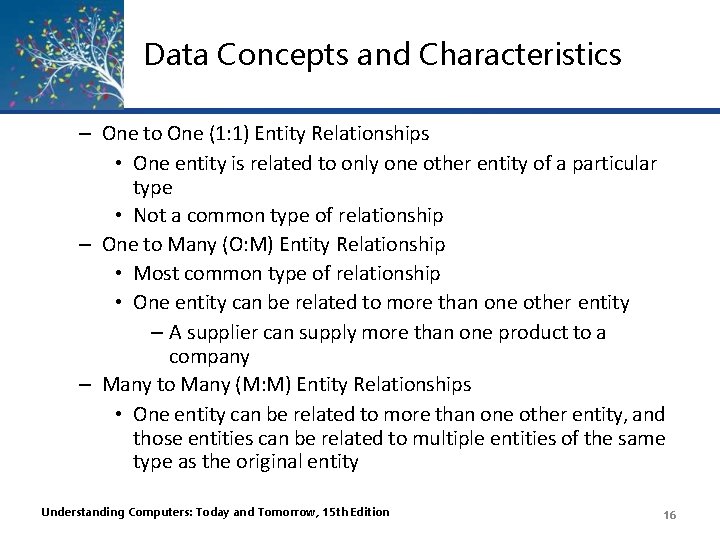 Data Concepts and Characteristics

– One to One (1:1) Entity Relationships
  • One entity is related to only one other entity of a particular type
  • Not a common type of relationship
– One to Many (O:M) Entity Relationship
  • Most common type of relationship
  • One entity can be related to more than one other entity
    – A supplier can supply more than one product to a company
– Many to Many (M:M) Entity Relationships
  • One entity can be related to more than one other entity, and those entities can be related to multiple entities of the same type as the original entity

Understanding Computers: Today and Tomorrow, 15th Edition

16